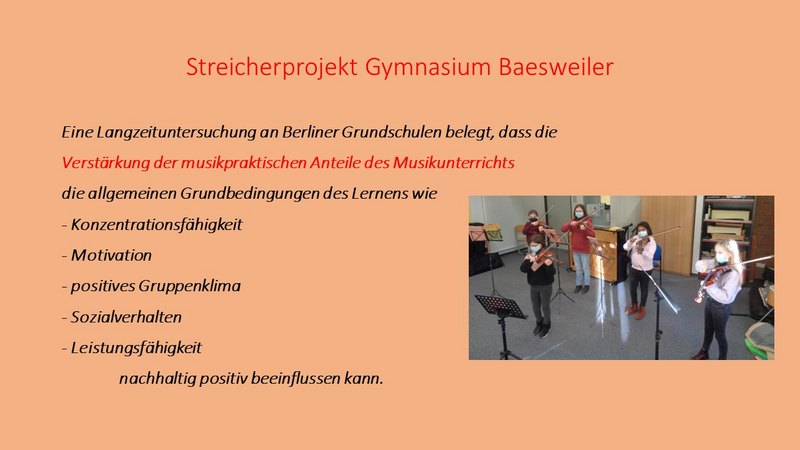 Streicherprojekt Gymnasium Baesweiler

Eine Langzeituntersuchung an Berliner Grundschulen belegt, dass die Verstärkung der musikpraktischen Anteile des Musikunterrichts die allgemeinen Grundbedingungen des Lernens wie

- Konzentrationsfähigkeit
- Motivation
- positives Gruppenklima
- Sozialverhalten
- Leistungsfähigkeit

nachhaltig positiv beeinflussen kann.